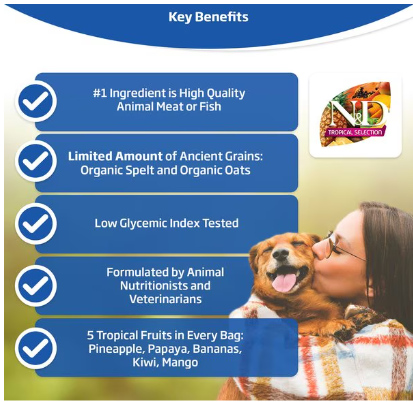 Key Benefits

#1 Ingredient is High Quality Animal Meat or Fish

N&D
TROPICAL SELECTION

Limited Amount of Ancient Grains: Organic Spelt and Organic Oats

Low Glycemic Index Tested

Formulated by Animal Nutritionists and Veterinarians

5 Tropical Fruits in Every Bag: Pineapple, Papaya, Bananas, Kiwi, Mango